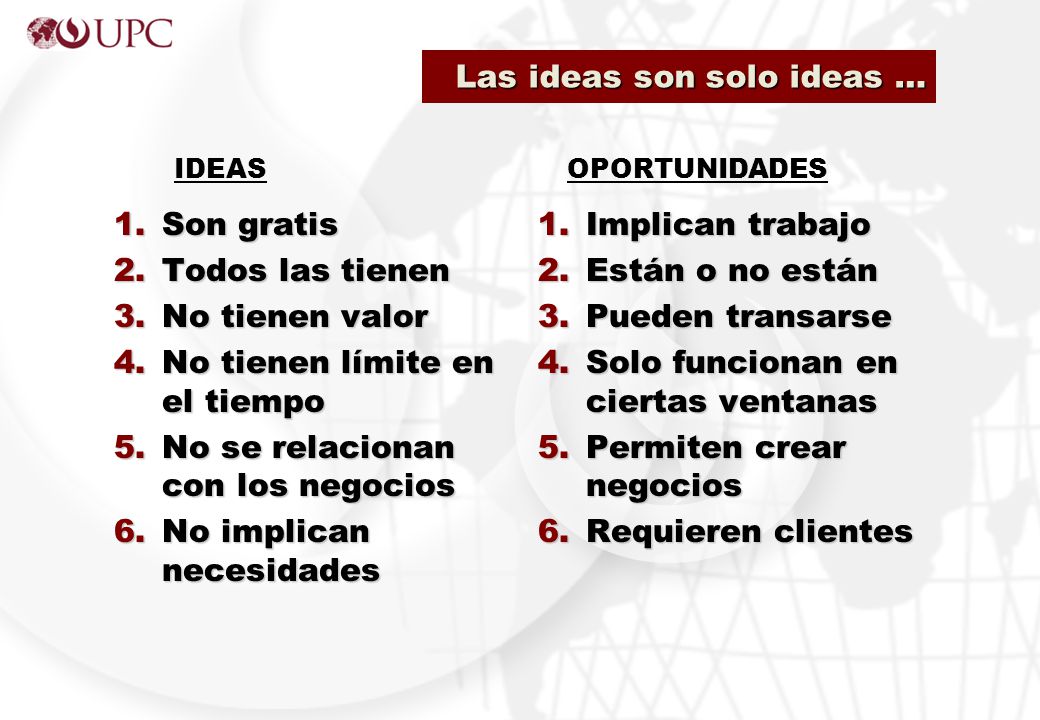 UPC

Las ideas son solo ideas …

IDEAS

1. Son gratis
2. Todos las tienen
3. No tienen valor
4. No tienen límite en el tiempo
5. No se relacionan con los negocios
6. No implican necesidades

OPORTUNIDADES

1. Implican trabajo
2. Están o no están
3. Pueden transarse
4. Solo funcionan en ciertas ventanas
5. Permiten crear negocios
6. Requieren clientes